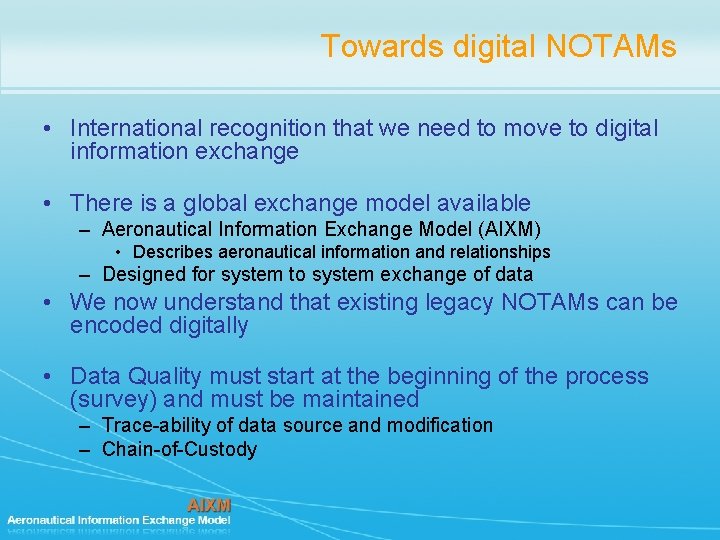 Towards digital NOTAMs

• International recognition that we need to move to digital information exchange

• There is a global exchange model available
– Aeronautical Information Exchange Model (AIXM)
• Describes aeronautical information and relationships
– Designed for system to system exchange of data

• We now understand that existing legacy NOTAMs can be encoded digitally

• Data Quality must start at the beginning of the process (survey) and must be maintained
– Trace-ability of data source and modification
– Chain-of-Custody

AIXM
Aeronautical Information Exchange Model